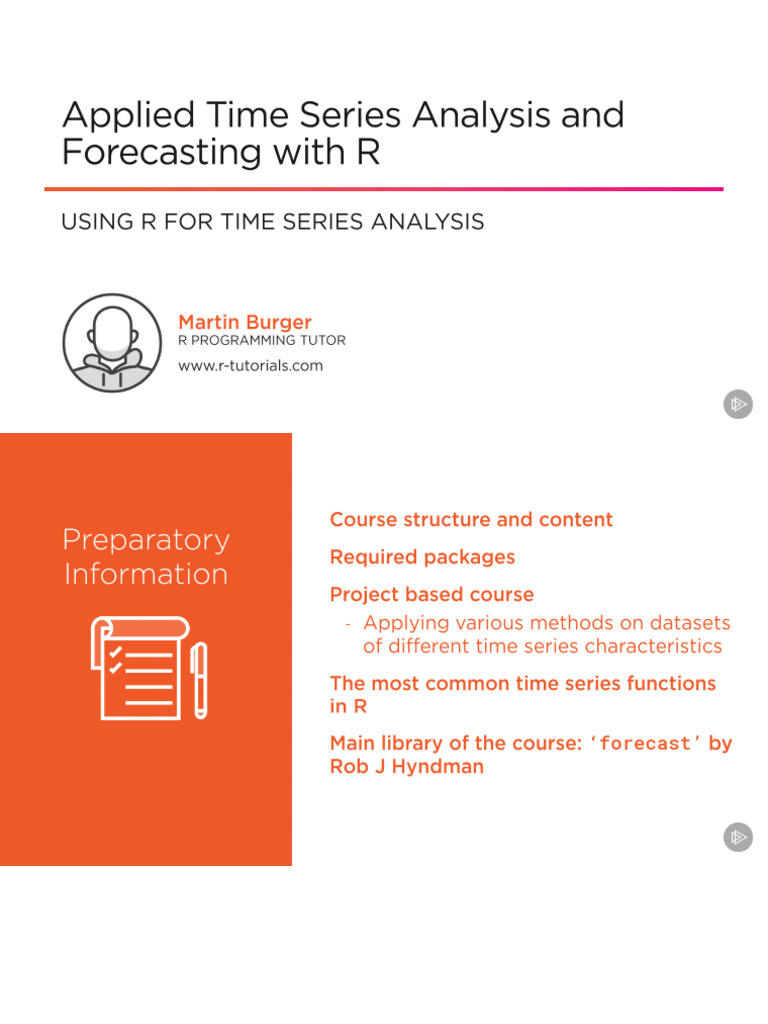 Applied Time Series Analysis and Forecasting with R

USING R FOR TIME SERIES ANALYSIS

Martin Burger
R PROGRAMMING TUTOR
www.r-tutorials.com

Preparatory Information

Course structure and content

Required packages

Project based course

- Applying various methods on datasets of different time series characteristics

The most common time series functions in R

Main library of the course: 'forecast' by Rob J Hyndman